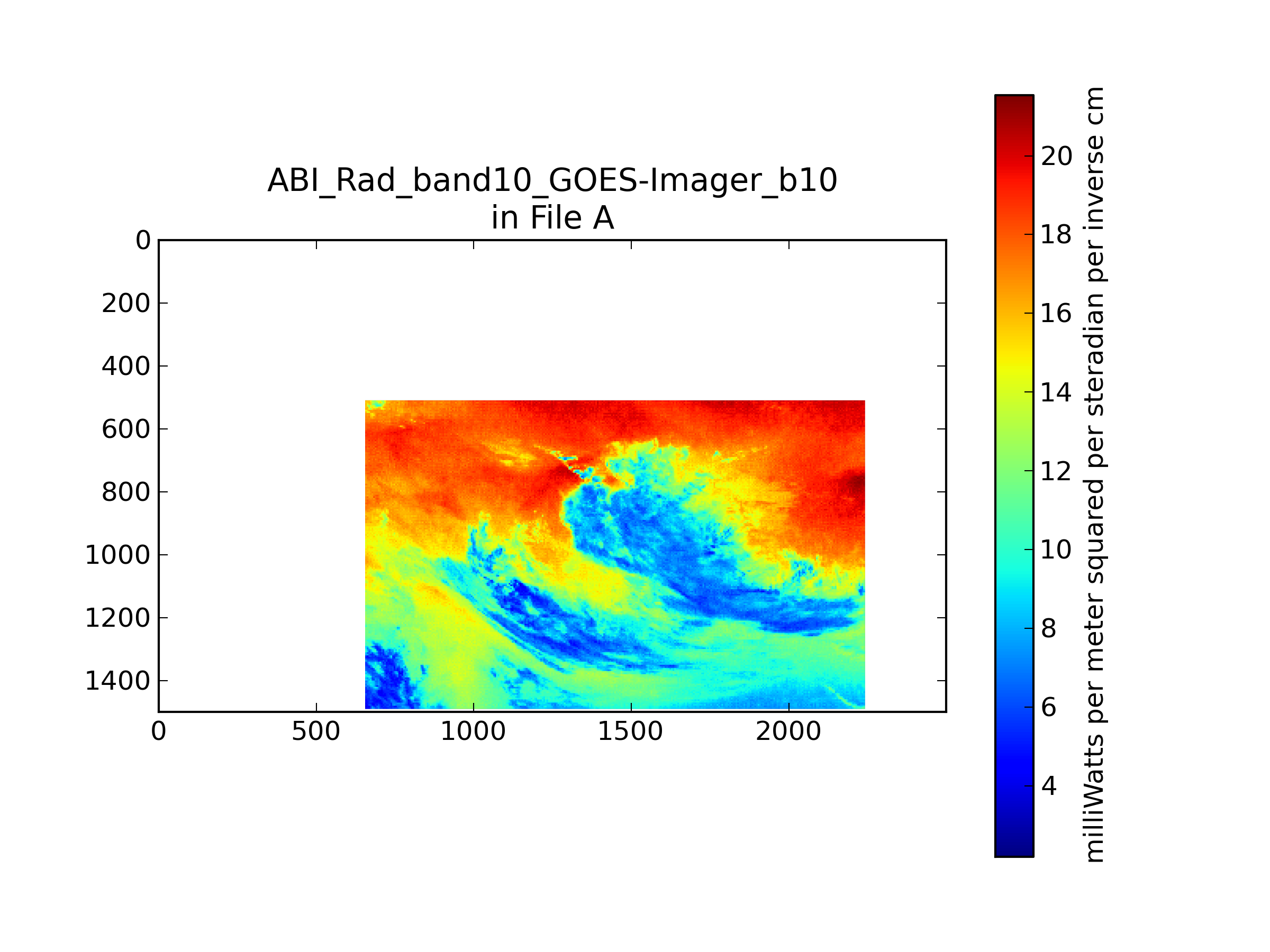 ABI_Rad_band10_GOES-Imager_b10
in File A

0
200
400
600
800
1000
1200
1400

0
500
1000
1500
2000

20
18
16
14
12
10
8
6
4

milliWatts per meter squared per steradian per inverse cm